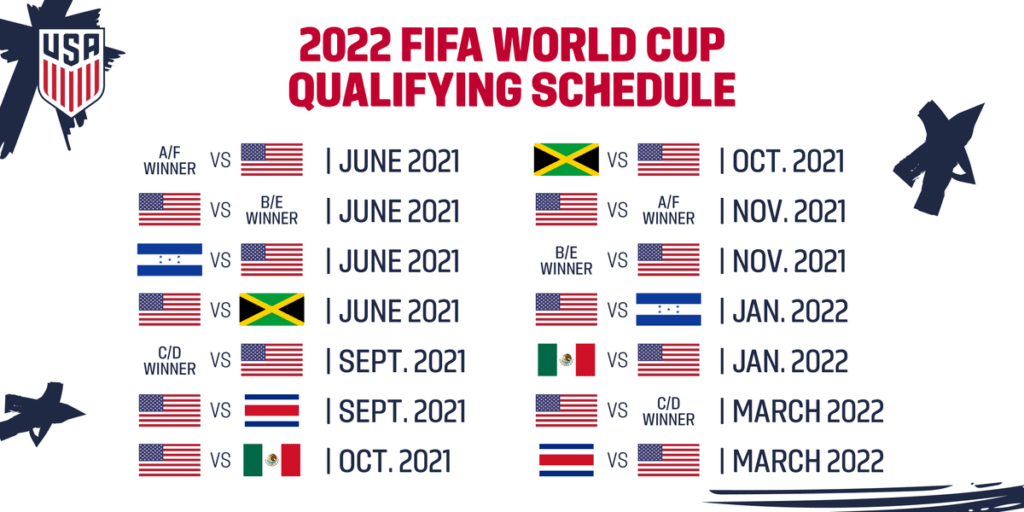 USA

2022 FIFA WORLD CUP QUALIFYING SCHEDULE

A/F WINNER VS | JUNE 2021
VS B/E WINNER | JUNE 2021
VS | JUNE 2021
VS | JUNE 2021
C/D WINNER VS | SEPT. 2021
VS | SEPT. 2021
VS | OCT. 2021

VS | OCT. 2021
VS A/F WINNER | NOV. 2021
B/E WINNER VS | NOV. 2021
VS | JAN. 2022
VS | JAN. 2022
VS C/D WINNER | MARCH 2022
VS | MARCH 2022